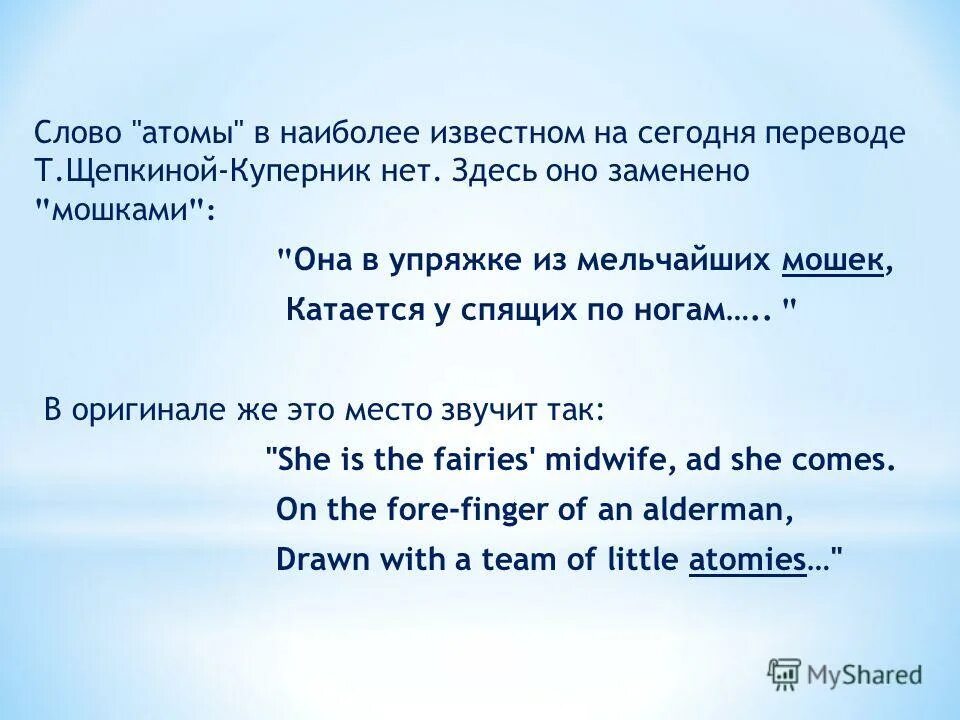 Слово "атомы" в наиболее известном на сегодня переводе Т.Щепкиной-Куперник нет. Здесь оно заменено "мошками":

"Она в упряжке из мельчайших мошек,
Катается у спящих по ногам….. "

В оригинале же это место звучит так:

"She is the fairies' midwife, ad she comes.
On the fore-finger of an alderman,
Drawn with a team of little atomies…"

MyShared